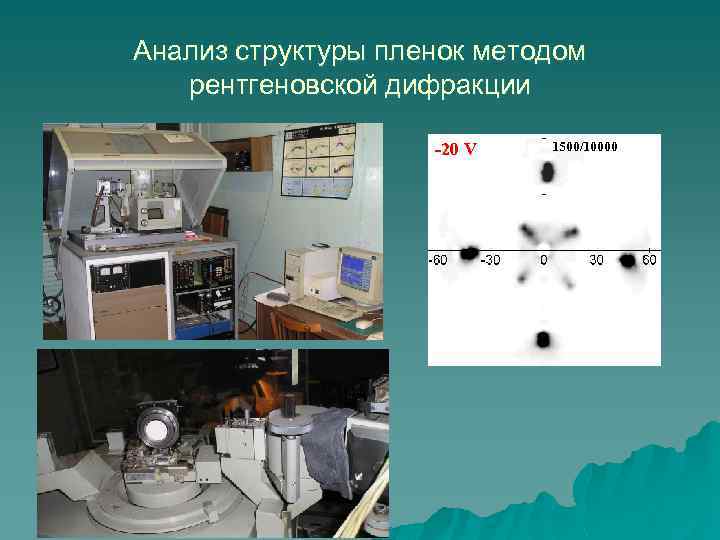 Анализ структуры пленок методом рентгеновской дифракции

-20 V

1500/10000

-60 -30 0 30 60